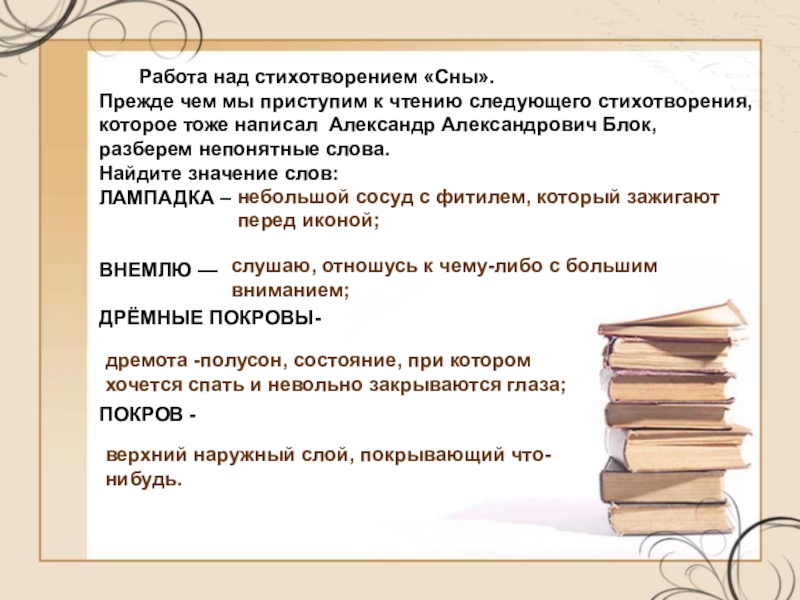 Работа над стихотворением «Сны».
Прежде чем мы приступим к чтению следующего стихотворения, которое тоже написал Александр Александрович Блок, разберем непонятные слова.
Найдите значение слов:
ЛАМПАДКА – небольшой сосуд с фитилем, который зажигают перед иконой;

ВНЕМЛЮ — слушаю, отношусь к чему-либо с большим вниманием;

ДРЁМНЫЕ ПОКРОВЫ-

дремота -полусон, состояние, при котором хочется спать и невольно закрываются глаза;

ПОКРОВ -

верхний наружный слой, покрывающий что-нибудь.